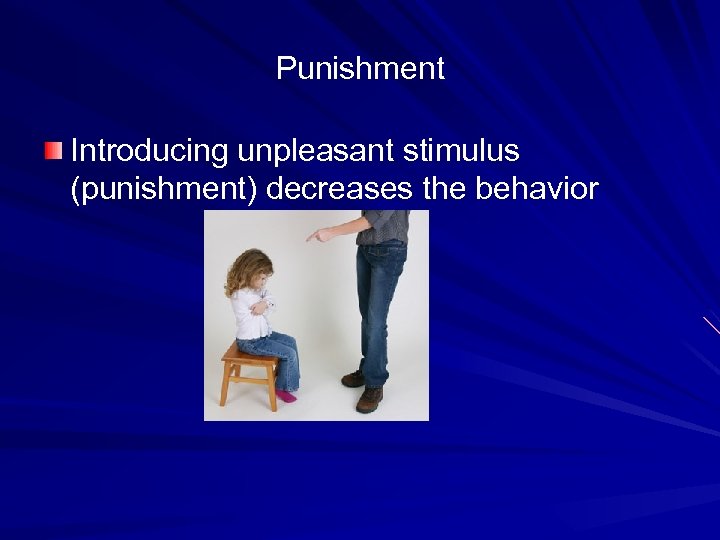 Punishment

Introducing unpleasant stimulus (punishment) decreases the behavior